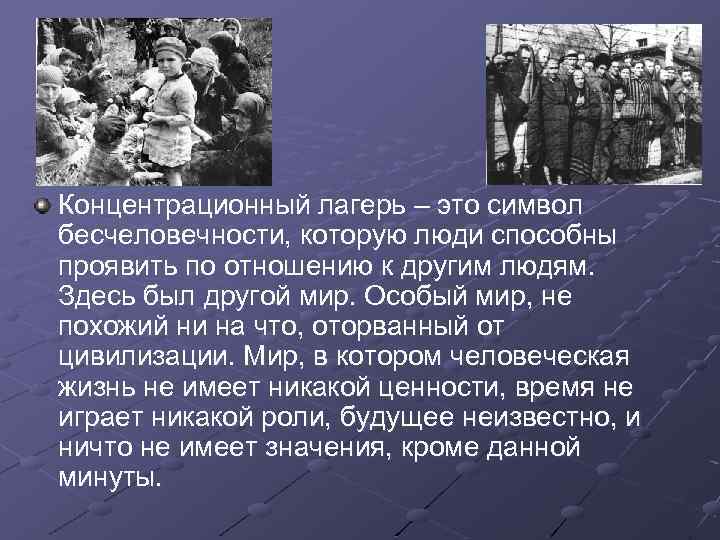 Концентрационный лагерь – это символ бесчеловечности, которую люди способны проявить по отношению к другим людям. Здесь был другой мир. Особый мир, не похожий ни на что, оторванный от цивилизации. Мир, в котором человеческая жизнь не имеет никакой ценности, время не играет никакой роли, будущее неизвестно, и ничто не имеет значения, кроме данной минуты.